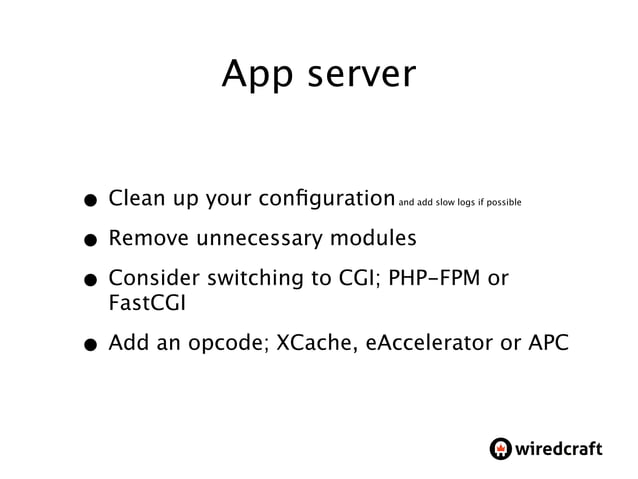 App server

- Clean up your configuration and add slow logs if possible
- Remove unnecessary modules
- Consider switching to CGI; PHP-FPM or FastCGI
- Add an opcode; XCache, eAccelerator or APC

wiredcraft